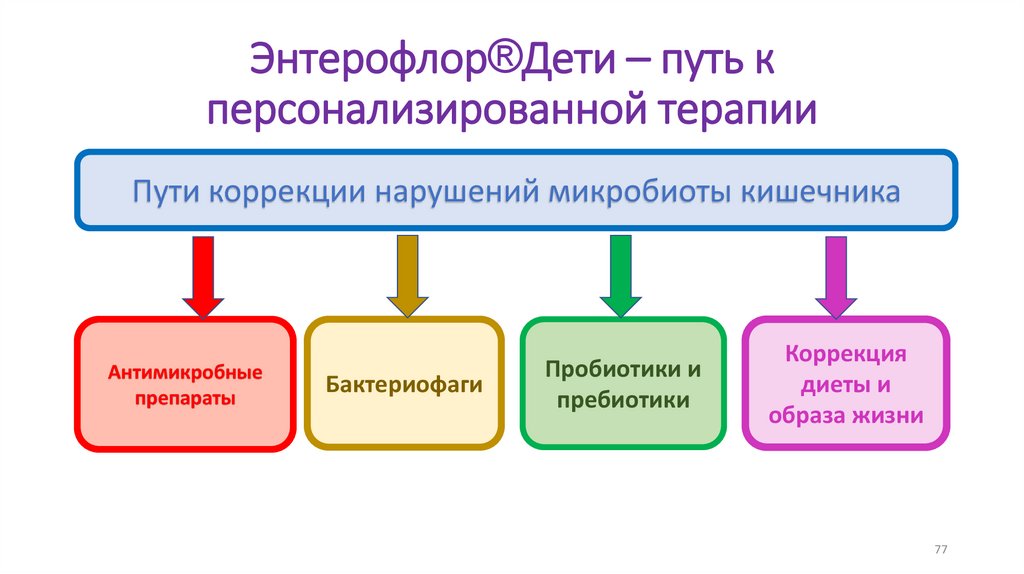 Энтерофлор®Дети – путь к персонализированной терапии

Пути коррекции нарушений микробиоты кишечника

Антимикробные препараты

Бактериофаги

Пробиотики и пребиотики

Коррекция диеты и образа жизни

77